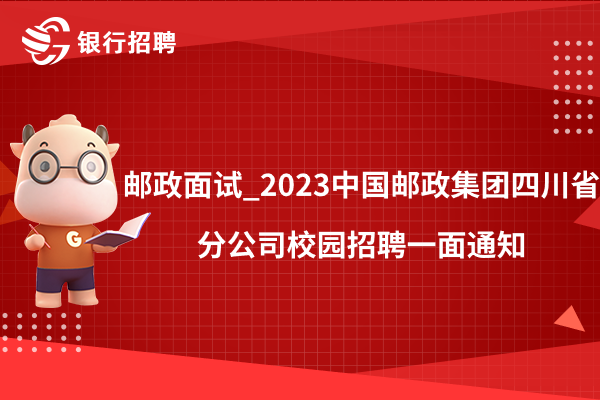 银行招聘

G

邮政面试_2023中国邮政集团四川省分公司校园招聘一面通知